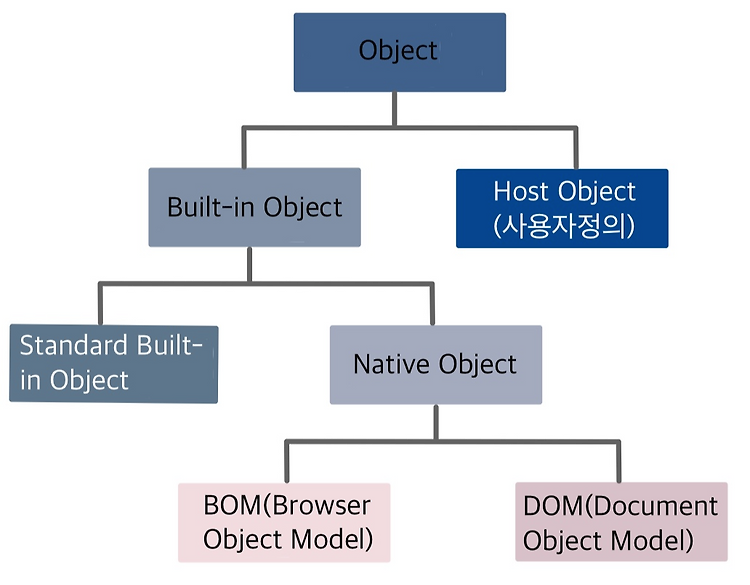 Object

Built-in Object

Host Object (사용자정의)

Standard Built-in Object

Native Object

BOM(Browser Object Model)

DOM(Document Object Model)